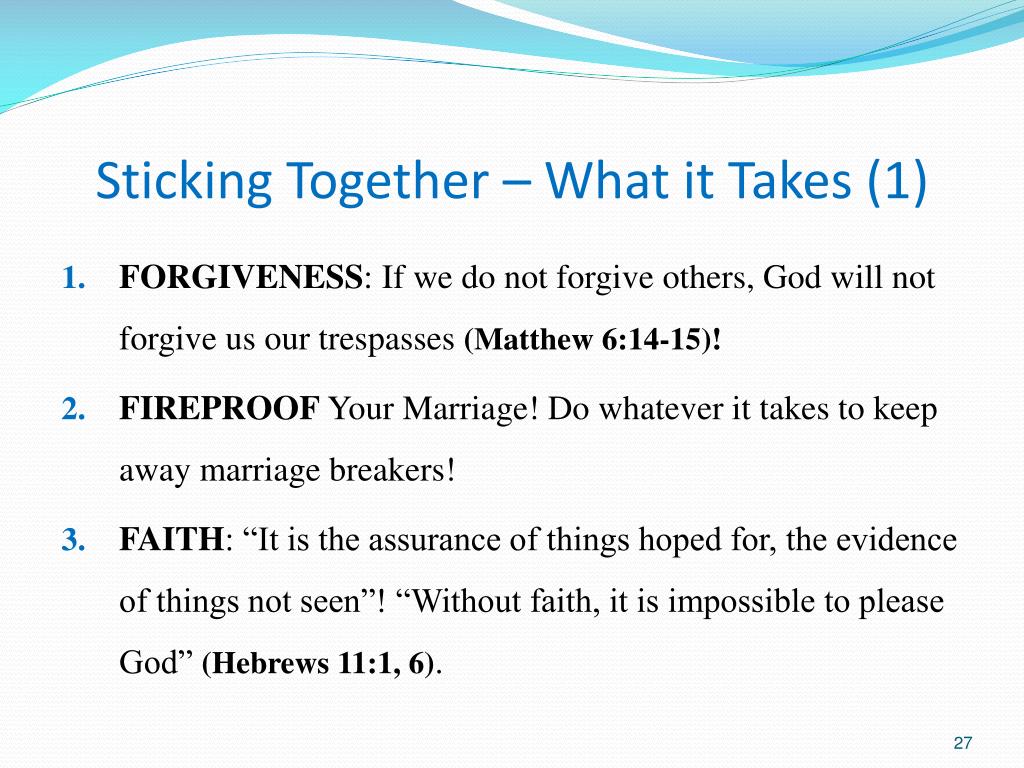 Sticking Together – What it Takes (1)

1. FORGIVENESS: If we do not forgive others, God will not forgive us our trespasses (Matthew 6:14-15)!

2. FIREPROOF Your Marriage! Do whatever it takes to keep away marriage breakers!

3. FAITH: “It is the assurance of things hoped for, the evidence of things not seen”! “Without faith, it is impossible to please God” (Hebrews 11:1, 6).

27